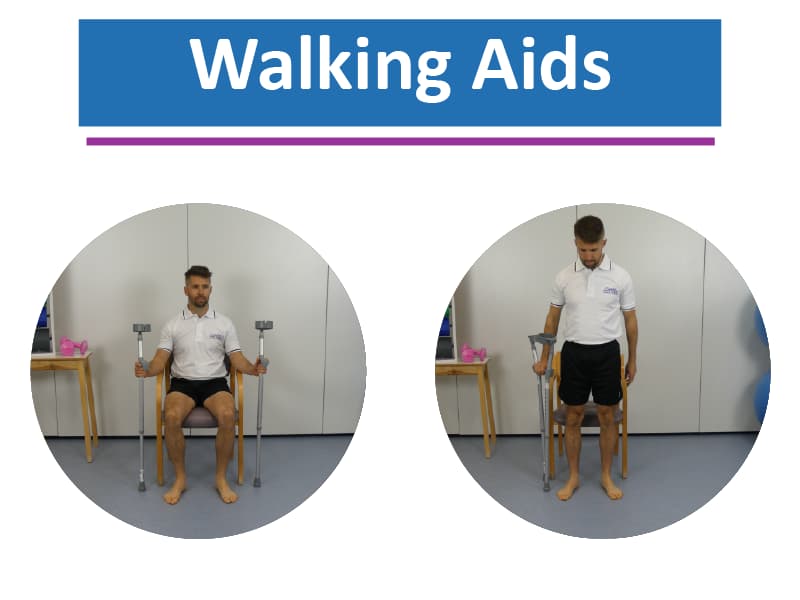 Walking Aids